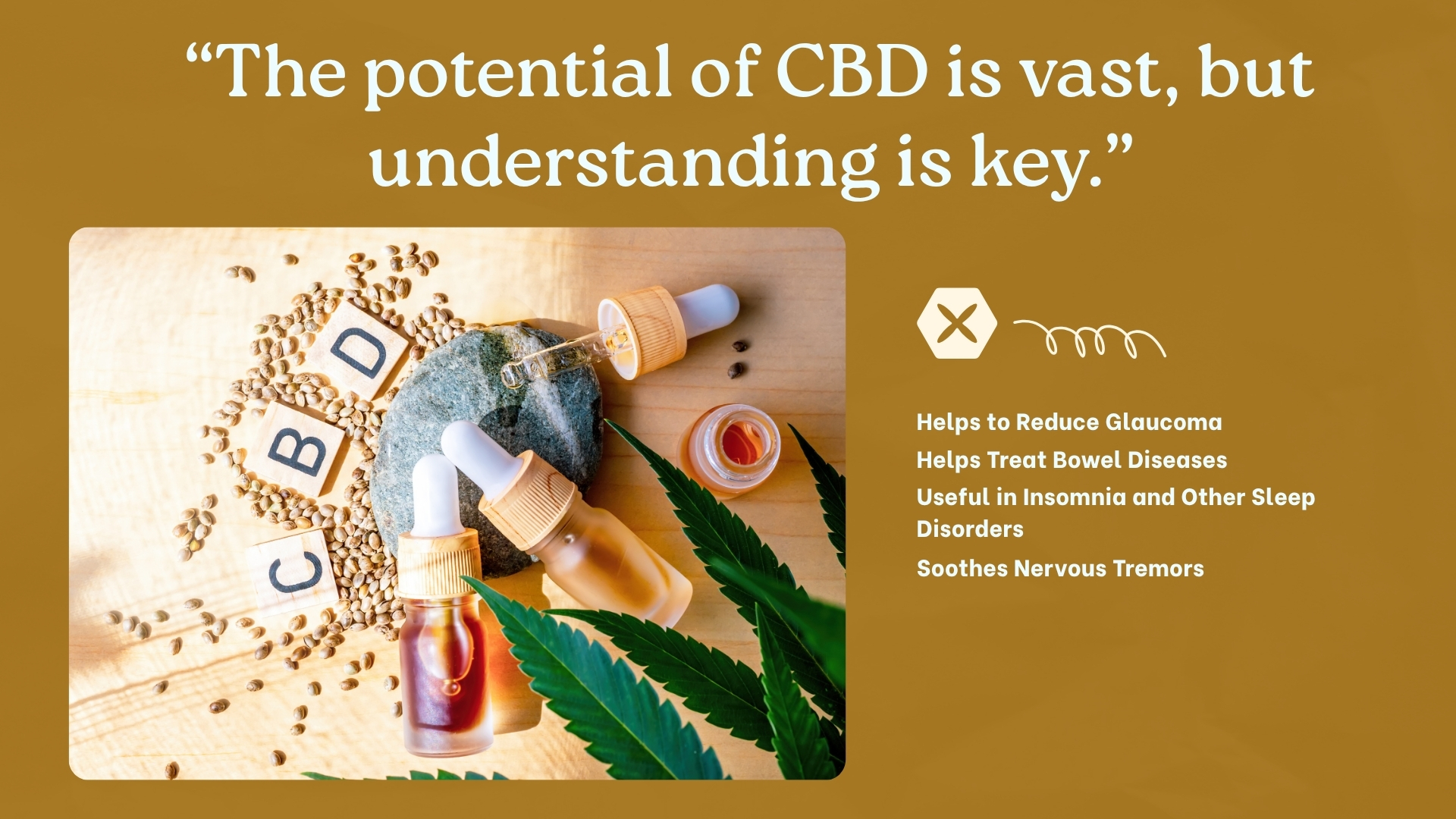 “The potential of CBD is vast, but understanding is key.”

CBD

Helps to Reduce Glaucoma

Helps Treat Bowel Diseases

Useful in Insomnia and Other Sleep Disorders

Soothes Nervous Tremors